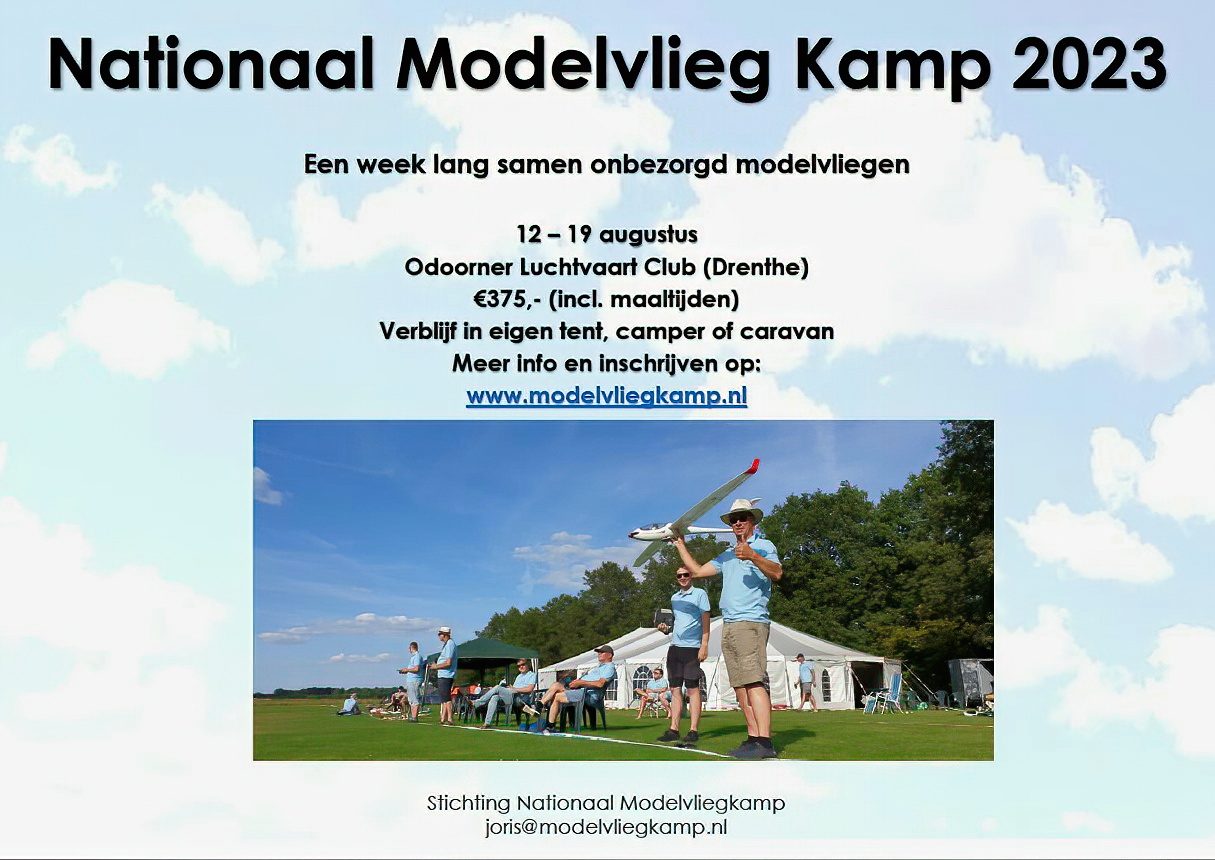 Nationaal Modelvlieg Kamp 2023

Een week lang samen onbezorgd modelvliegen

12 – 19 augustus
Odoorner Luchtvaart Club (Drenthe)
€375,- (incl. maaltijden)
Verblijf in eigen tent, camper of caravan
Meer info en inschrijven op:
www.modelvliegkamp.nl

Stichting Nationaal Modelvliegkamp
joris@modelvliegkamp.nl